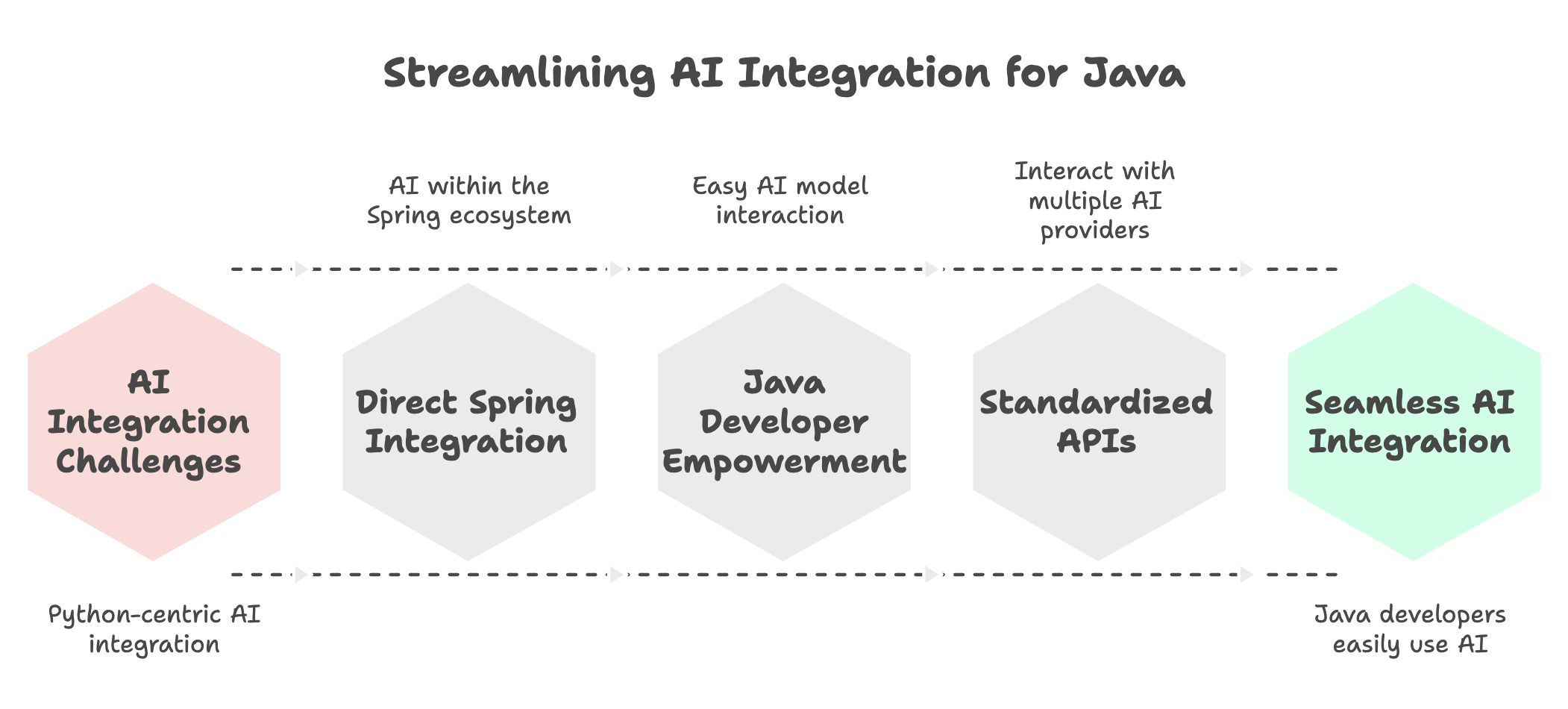 Streamlining AI Integration for Java

AI within the Spring ecosystem

Easy AI model interaction

Interact with multiple AI providers

AI Integration Challenges

Direct Spring Integration

Java Developer Empowerment

Standardized APIs

Seamless AI Integration

Python-centric AI integration

Java developers easily use AI